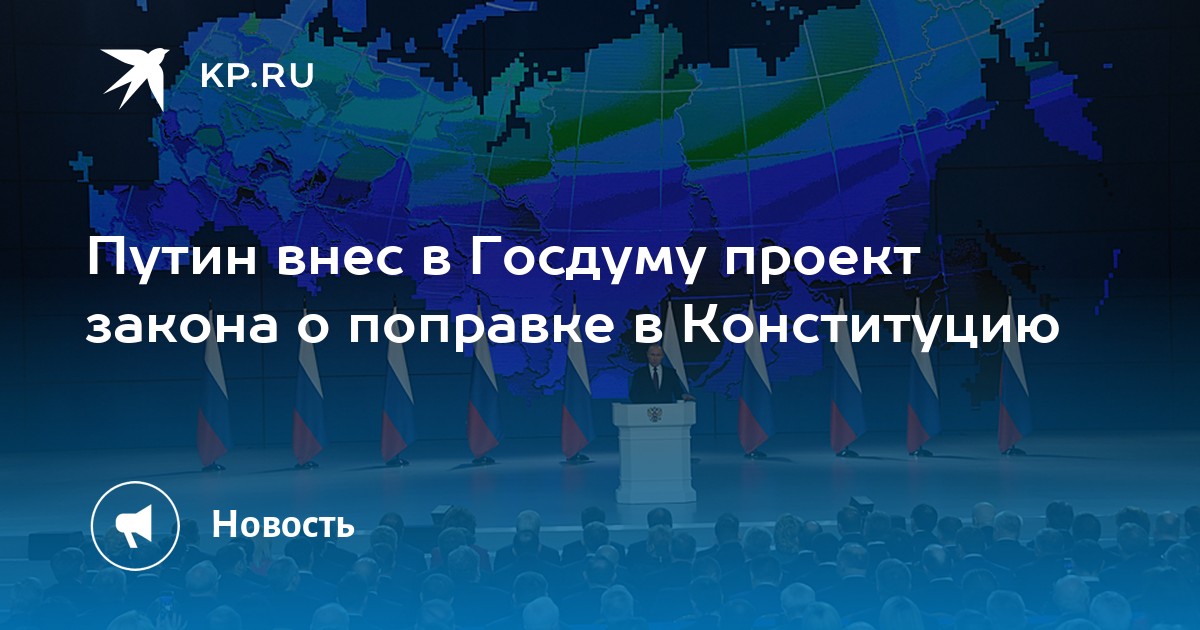 KP.RU

Путин внес в Госдуму проект закона о поправке в Конституцию

Новость